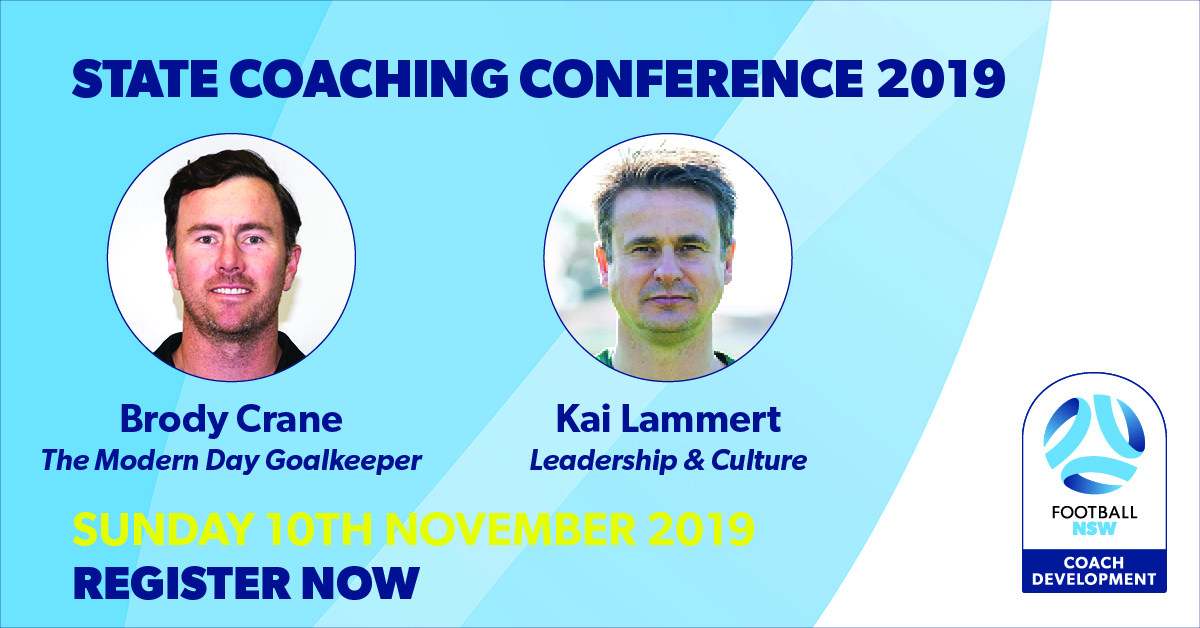 STATE COACHING CONFERENCE 2019

Brody Crane
The Modern Day Goalkeeper

Kai Lammert
Leadership & Culture

SUNDAY 10TH NOVEMBER 2019
REGISTER NOW

FOOTBALL NSW
COACH DEVELOPMENT